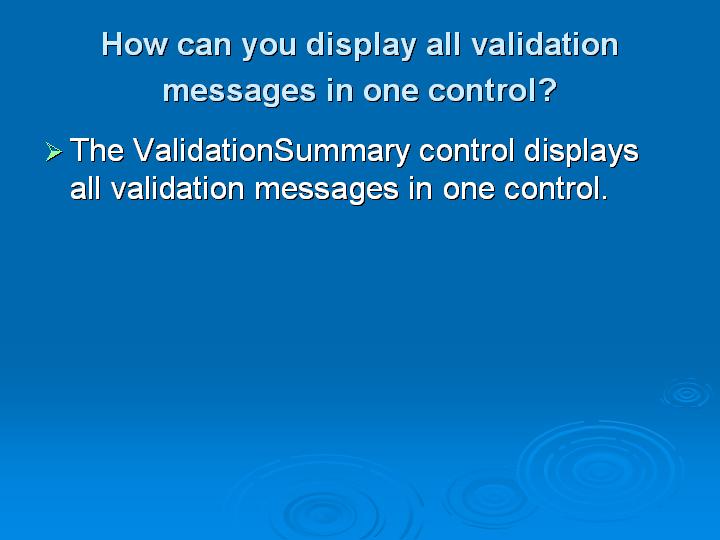 How can you display all validation messages in one control?

➢ The ValidationSummary control displays all validation messages in one control.